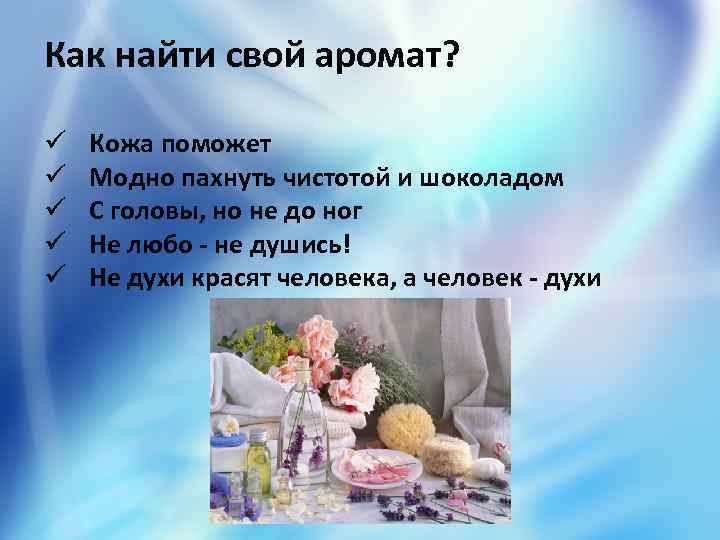 Как найти свой аромат?

✓ Кожа поможет
✓ Модно пахнуть чистотой и шоколадом
✓ С головы, но не до ног
✓ Не любо - не душись!
✓ Не духи красят человека, а человек - духи